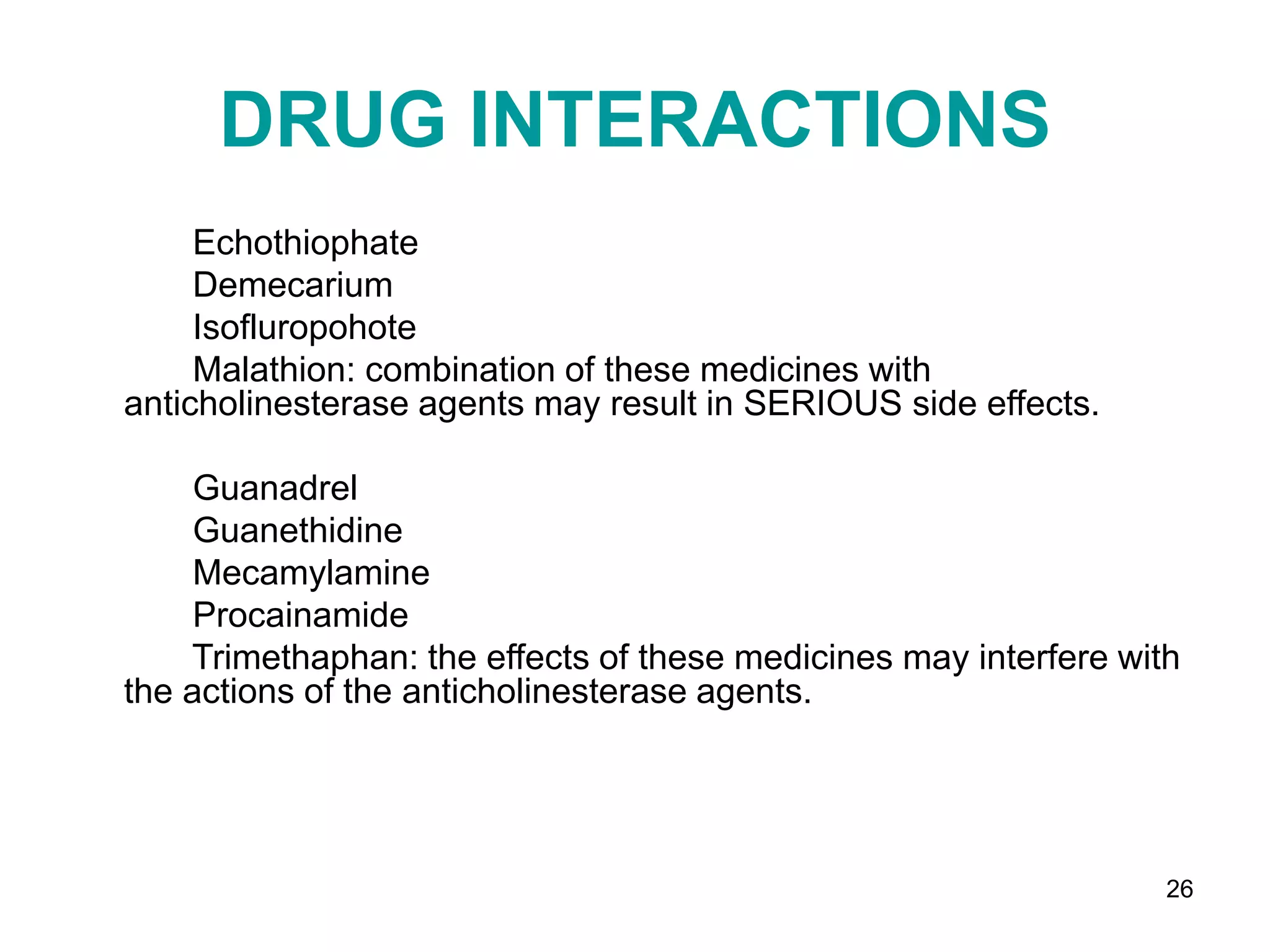 DRUG INTERACTIONS

Echothiophate
Demecarium
Isofluropohote
Malathion: combination of these medicines with anticholinesterase agents may result in SERIOUS side effects.

Guanadrel
Guanethidine
Mecamylamine
Procainamide
Trimethaphan: the effects of these medicines may interfere with the actions of the anticholinesterase agents.

26